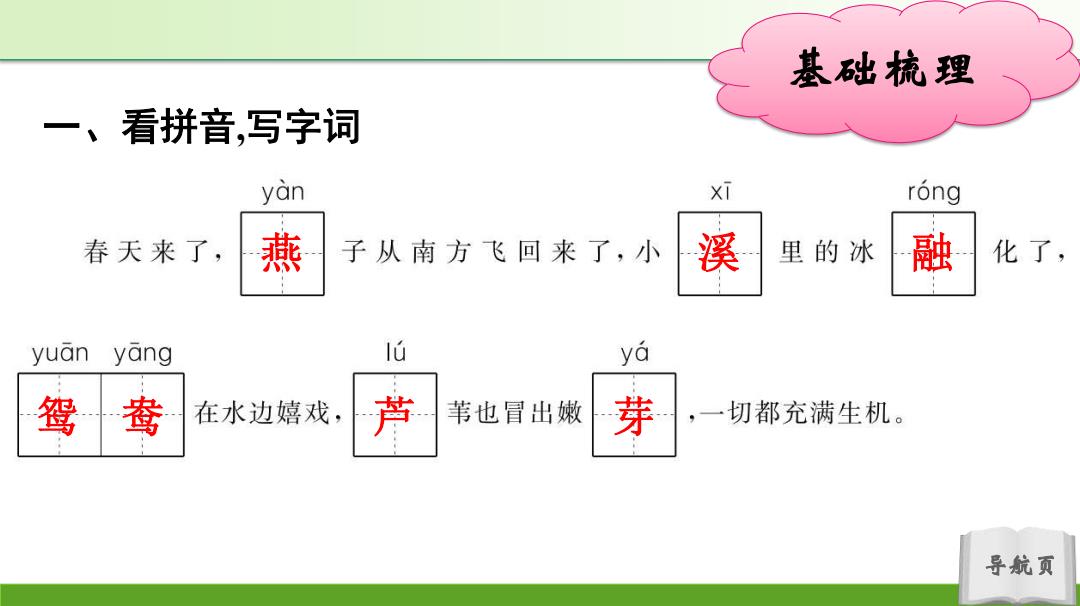 基础梳理

一、看拼音,写字词

yàn xī róng
春天来了，燕子从南方飞回来了，小溪里的冰融化了，

yuān yāng lú yá
鸳鸯在水边嬉戏，芦苇也冒出嫩芽，一切都充满生机。

导航页